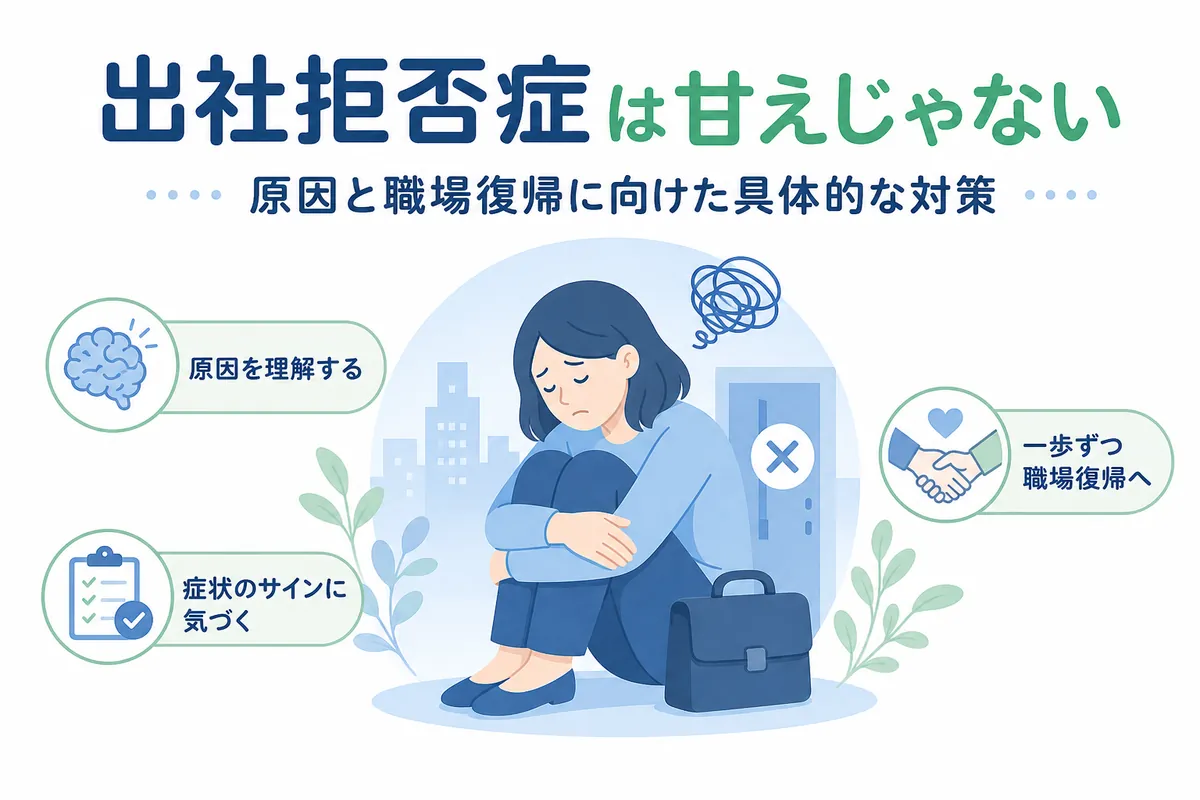 出社拒否症は甘えじゃない

原因と職場復帰に向けた具体的な対策

原因を理解する

症状のサインに気づく

一歩ずつ職場復帰へ